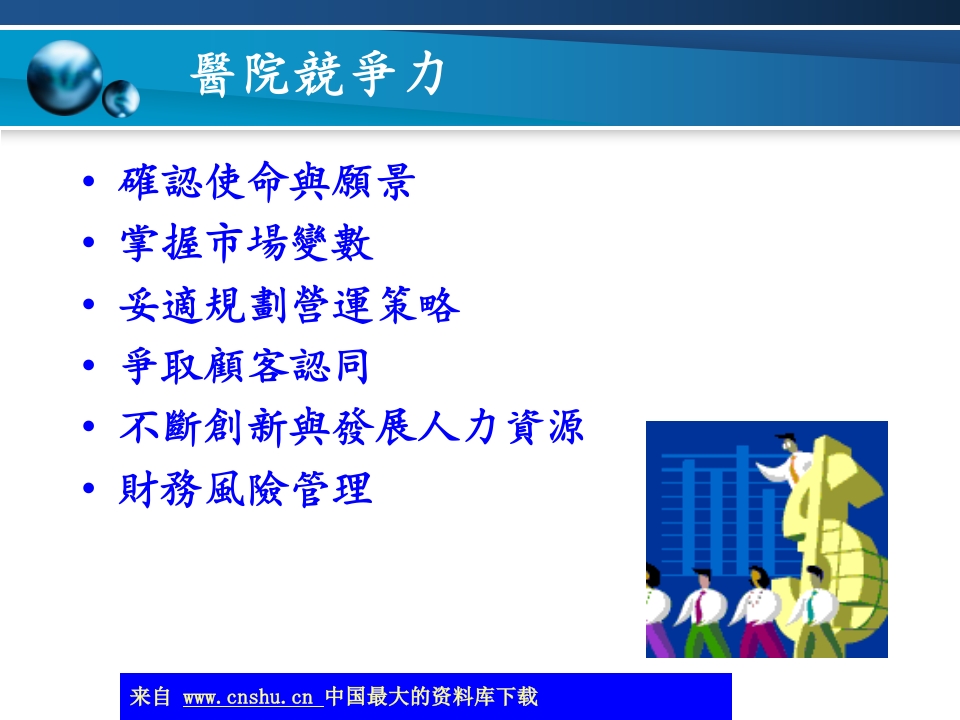 醫院競爭力

• 確認使命與願景
• 掌握市場變數
• 妥適規劃營運策略
• 爭取顧客認同
• 不斷創新與發展人力資源
• 財務風險管理

来自 www.cnshu.cn 中国最大的资料库下载